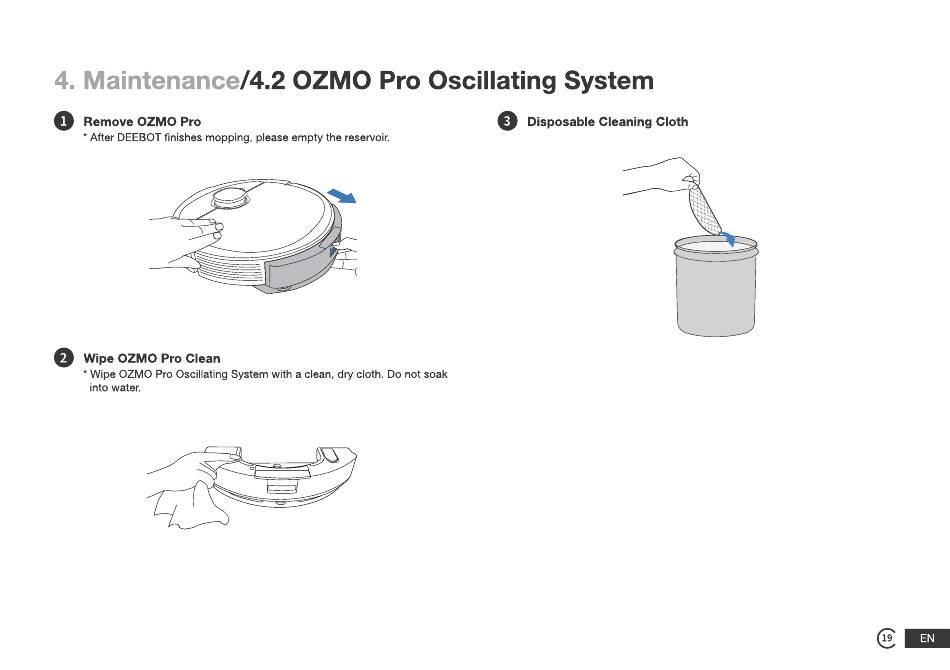 4. Maintenance/4.2 OZMO Pro Oscillating System

1 Remove OZMO Pro
* After DEEBOT finishes mopping, please empty the reservoir.

2 Wipe OZMO Pro Clean
* Wipe OZMO Pro Oscillating System with a clean, dry cloth. Do not soak into water.

3 Disposable Cleaning Cloth

19 EN